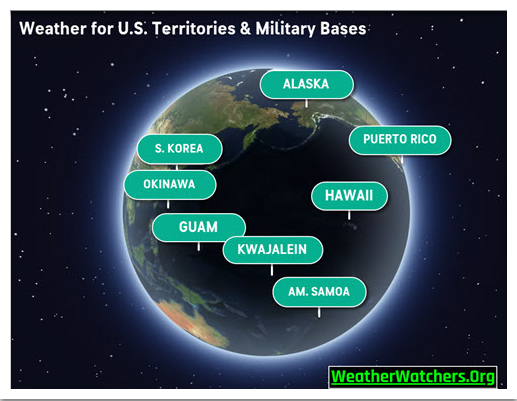 Weather for U.S. Territories & Military Bases

ALASKA

PUERTO RICO

S. KOREA

OKINAWA

HAWAII

GUAM

KWAJALEIN

AM. SAMOA

WeatherWatchers.Org